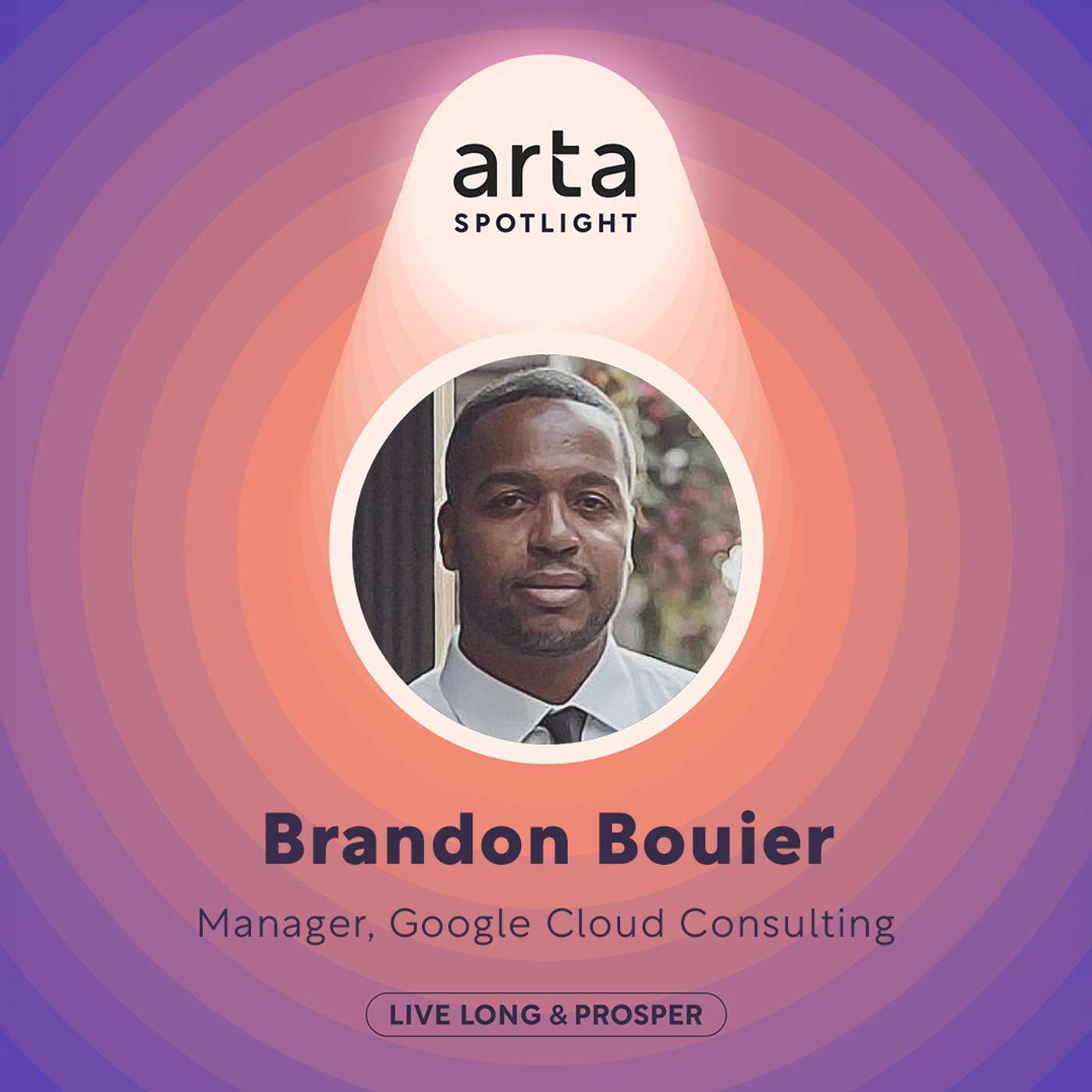 arta
SPOTLIGHT

Brandon Bouier

Manager, Google Cloud Consulting

LIVE LONG & PROSPER